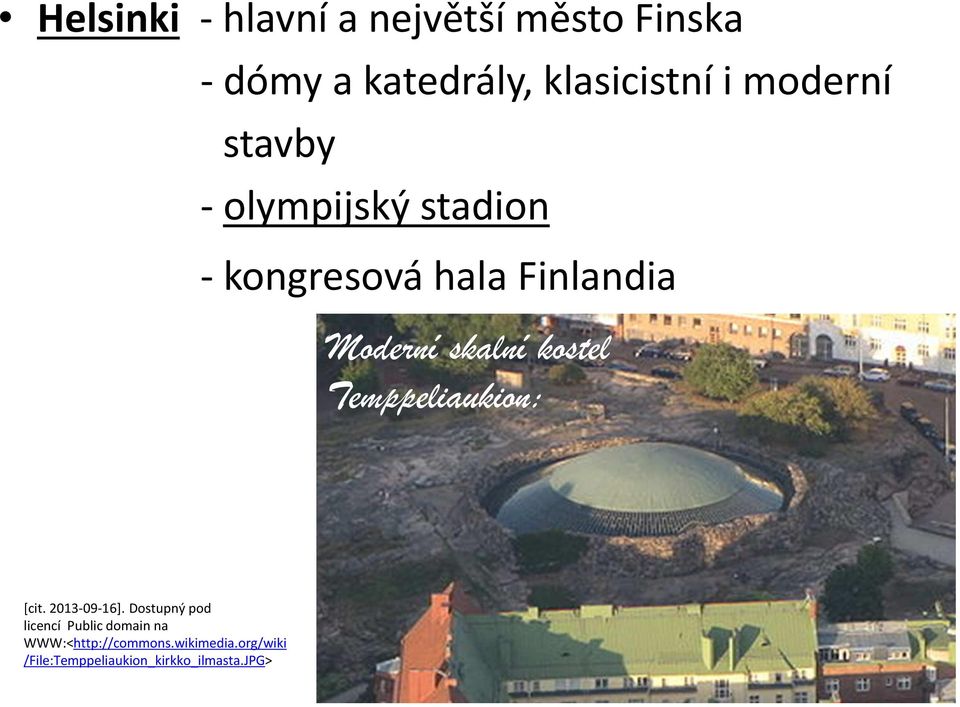 • Helsinki - hlavní a největší město Finska

- dómy a katedrály, klasicistní i moderní stavby

- olympijský stadion

- kongresová hala Finlandia

Moderní skalní kostel Temppeliaukion:

[cit. 2013-09-16]. Dostupný pod licencí Public domain na WWW:<http://commons.wikimedia.org/wiki/File:Temppeliaukion_kirkko_ilmasta.JPG>